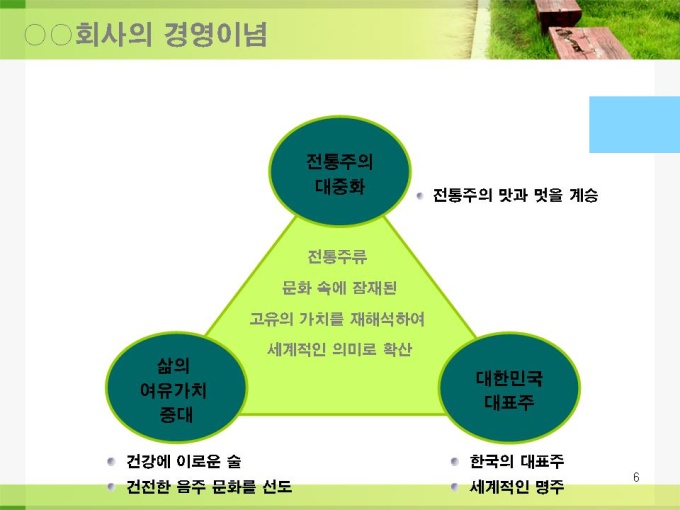 ○○회사의 경영이념

전통주의 대중화

전통주의 맛과 멋을 계승

전통주류
문화 속에 잠재된
고유의 가치를 재해석하여
세계적인 의미로 확산

삶의 여유가치 증대

대한민국 대표주

건강에 이로운 술
건전한 음주 문화를 선도

한국의 대표주
세계적인 명주

6